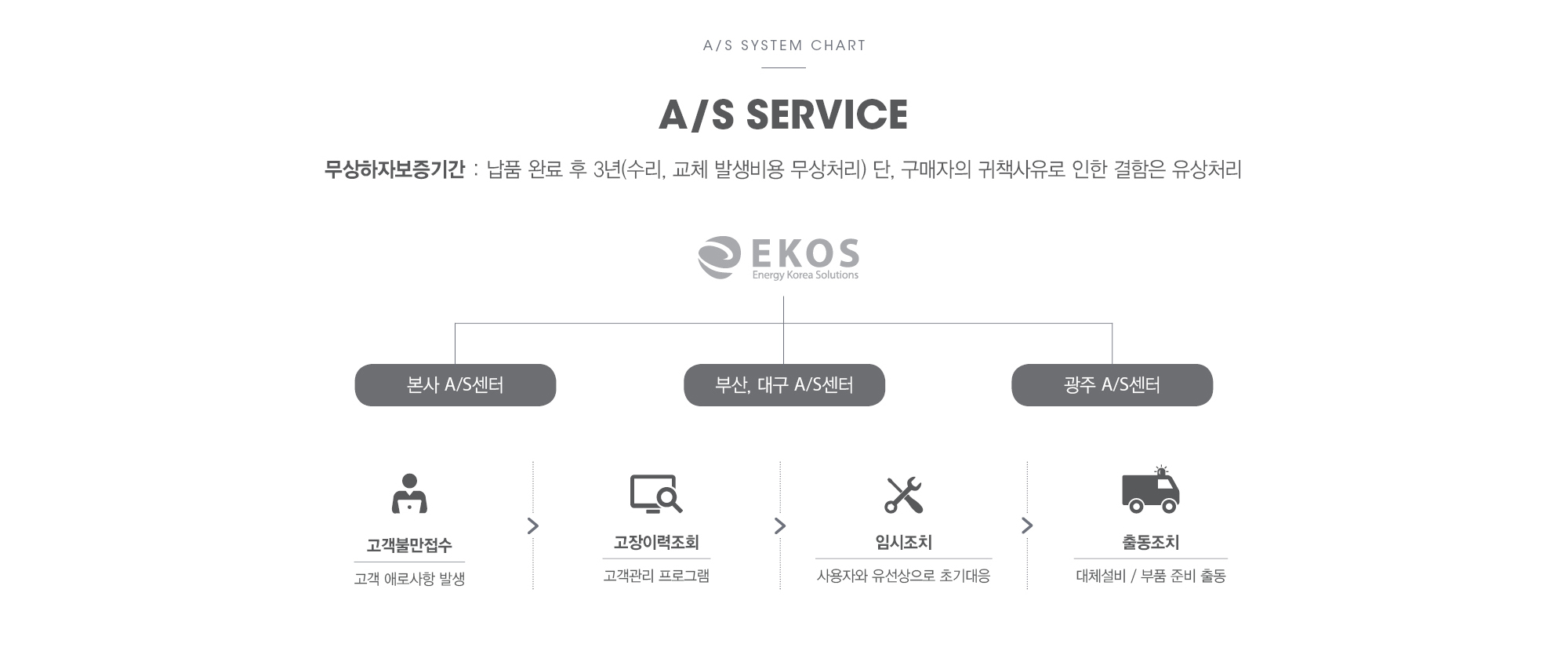 A/S SYSTEM CHART

A/S SERVICE

무상하자보증기간 : 납품 완료 후 3년(수리, 교체 발생비용 무상처리) 단, 구매자의 귀책사유로 인한 결함은 유상처리

EKOS
Energy Korea Solutions

본사 A/S센터

부산, 대구 A/S센터

광주 A/S센터

고객불만접수
고객 애로사항 발생

고장이력조회
고객관리 프로그램

임시조치
사용자와 유선상으로 초기대응

출동조치
대체설비 / 부품 준비 출동